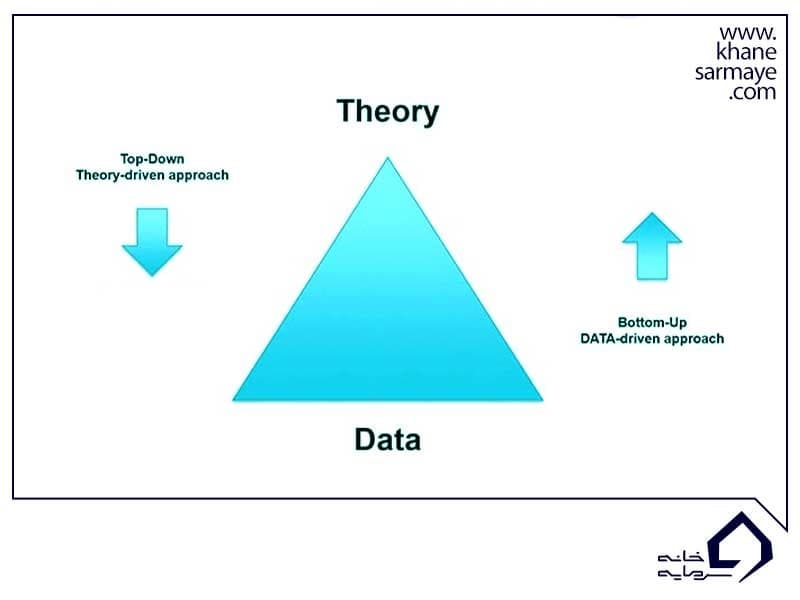 www.
khane
sarmaye
.com

Theory

Top-Down
Theory-driven approach

Bottom-Up
DATA-driven approach

Data

خانه
سرمایه